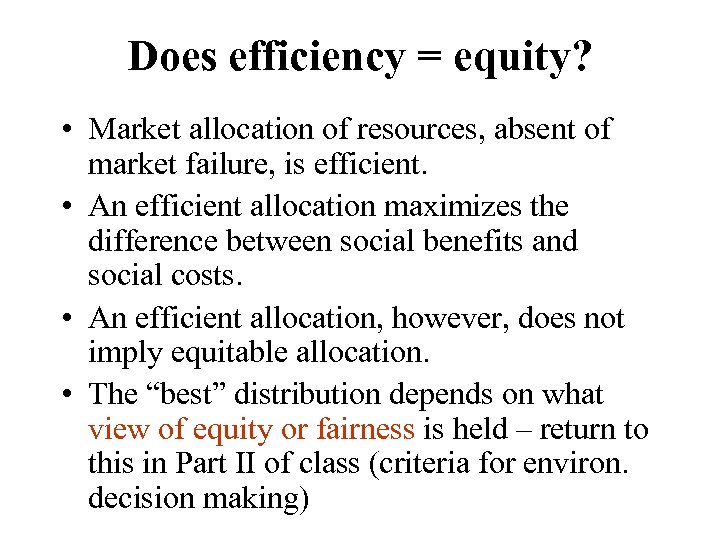 Does efficiency = equity?

• Market allocation of resources, absent of market failure, is efficient.

• An efficient allocation maximizes the difference between social benefits and social costs.

• An efficient allocation, however, does not imply equitable allocation.

• The “best” distribution depends on what view of equity or fairness is held – return to this in Part II of class (criteria for environ. decision making)